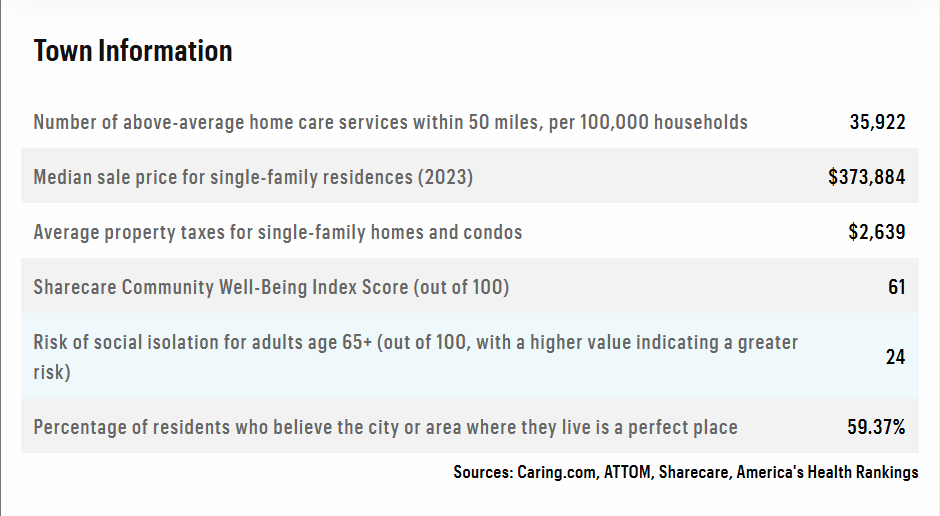 Town Information

| | |
|---|---|
| Number of above-average home care services within 50 miles, per 100,000 households | 35,922 |
| Median sale price for single-family residences (2023) | $373,884 |
| Average property taxes for single-family homes and condos | $2,639 |
| Sharecare Community Well-Being Index Score (out of 100) | 61 |
| Risk of social isolation for adults age 65+ (out of 100, with a higher value indicating a greater risk) | 24 |
| Percentage of residents who believe the city or area where they live is a perfect place | 59.37% |

Sources: Caring.com, ATTOM, Sharecare, America's Health Rankings